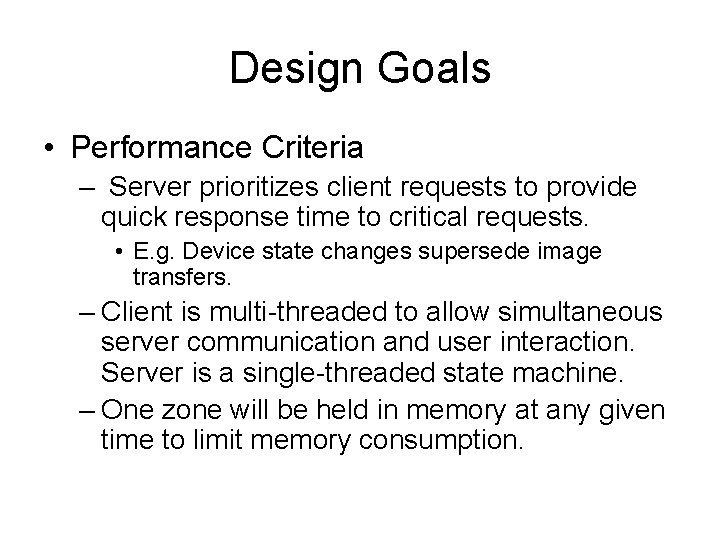 Design Goals

• Performance Criteria

– Server prioritizes client requests to provide quick response time to critical requests.

• E.g. Device state changes supersede image transfers.

– Client is multi-threaded to allow simultaneous server communication and user interaction. Server is a single-threaded state machine.

– One zone will be held in memory at any given time to limit memory consumption.